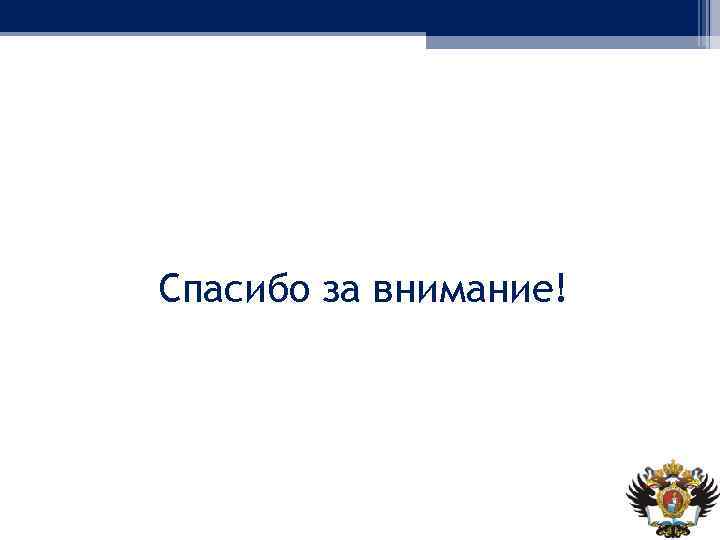 Спасибо за внимание!